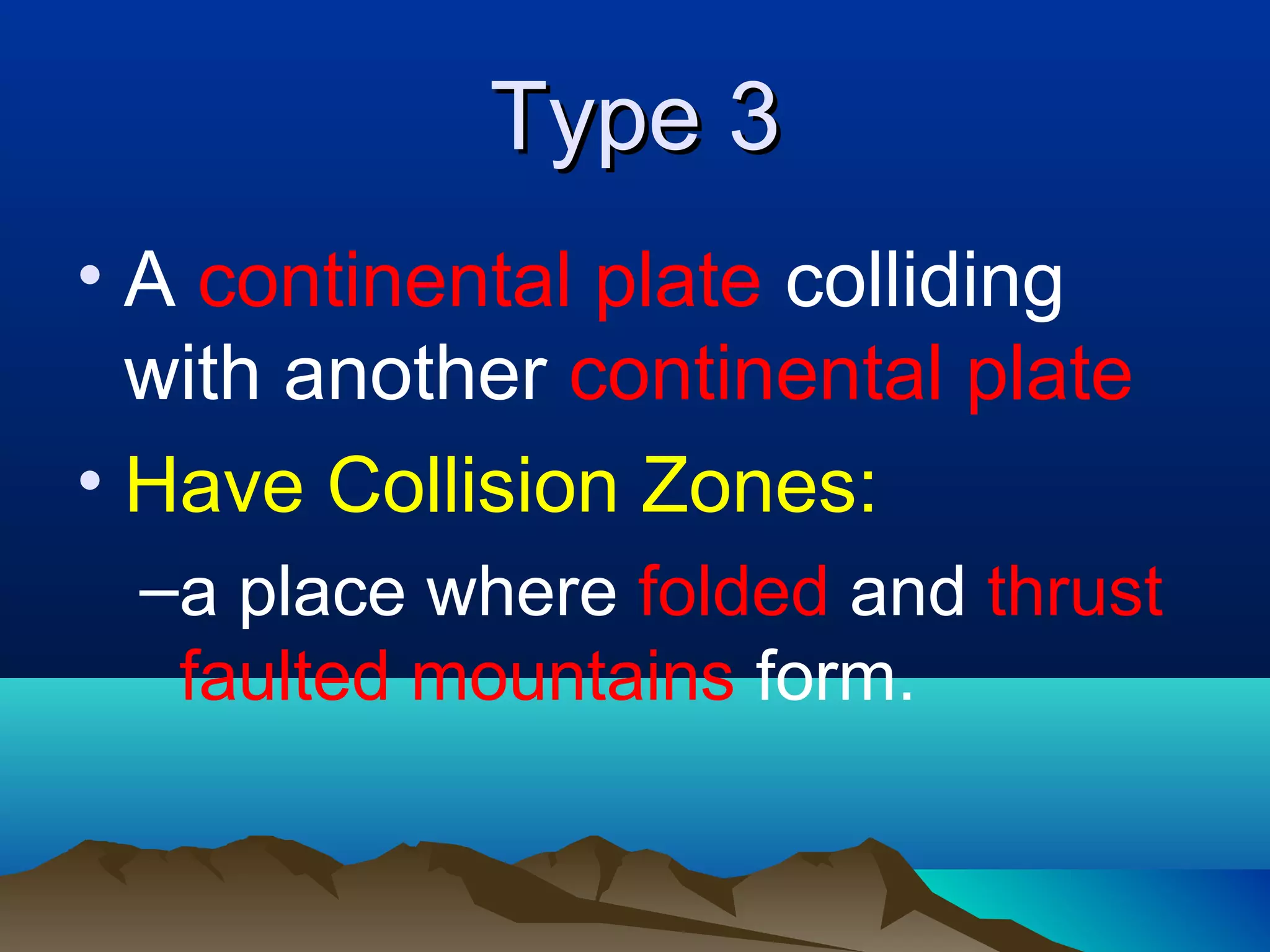 Type 3

• A continental plate colliding with another continental plate
• Have Collision Zones:
–a place where folded and thrust faulted mountains form.